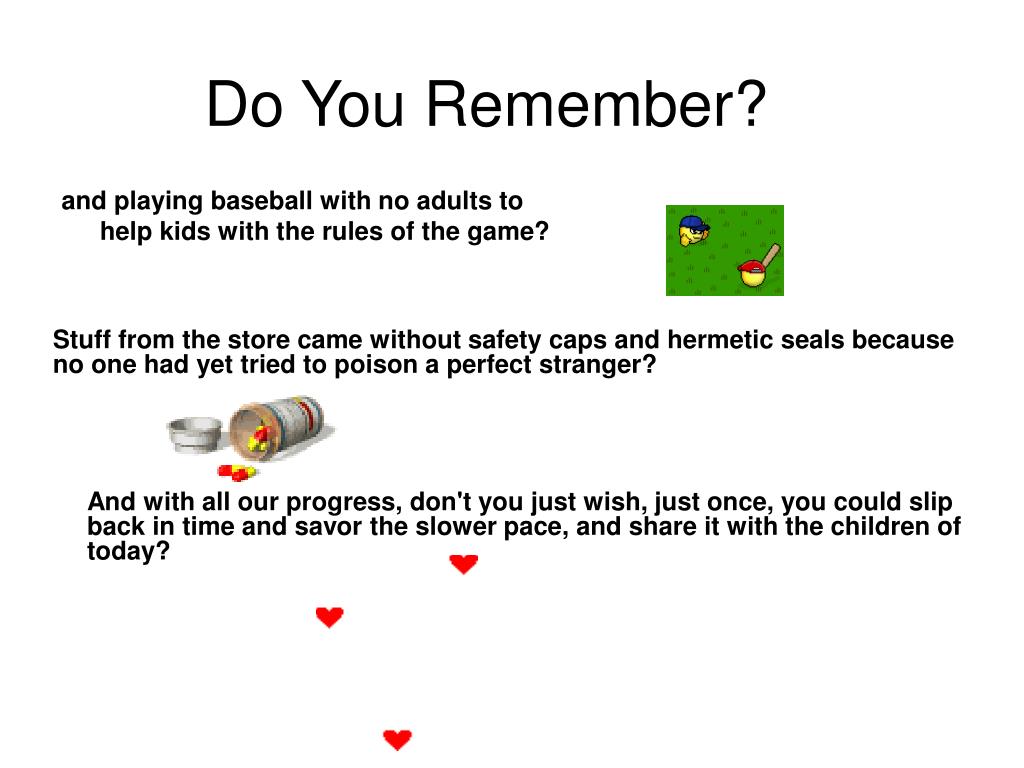 Do You Remember?

and playing baseball with no adults to help kids with the rules of the game?

Stuff from the store came without safety caps and hermetic seals because no one had yet tried to poison a perfect stranger?

And with all our progress, don't you just wish, just once, you could slip back in time and savor the slower pace, and share it with the children of today?